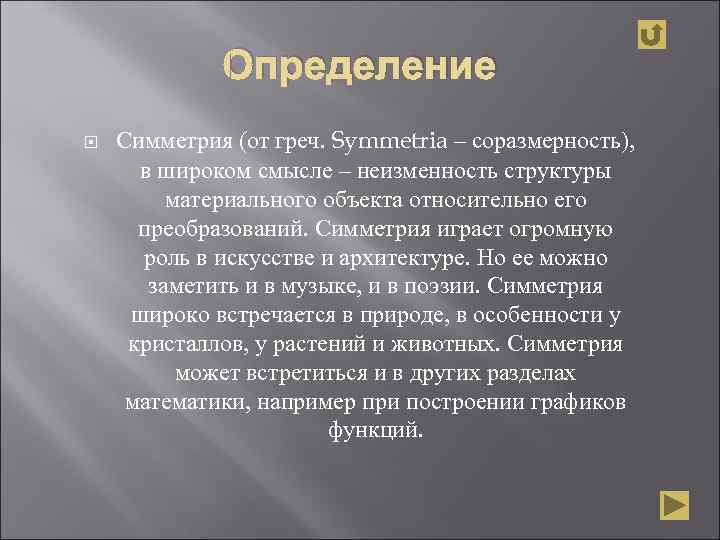 Определение

Симметрия (от греч. Symmetria – соразмерность), в широком смысле – неизменность структуры материального объекта относительно его преобразований. Симметрия играет огромную роль в искусстве и архитектуре. Но ее можно заметить и в музыке, и в поэзии. Симметрия широко встречается в природе, в особенности у кристаллов, у растений и животных. Симметрия может встретиться и в других разделах математики, например при построении графиков функций.